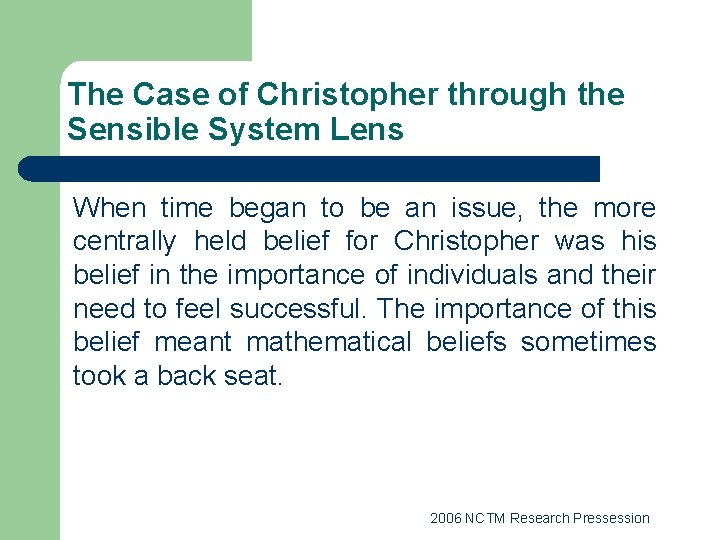 The Case of Christopher through the Sensible System Lens

When time began to be an issue, the more centrally held belief for Christopher was his belief in the importance of individuals and their need to feel successful. The importance of this belief meant mathematical beliefs sometimes took a back seat.

2006 NCTM Research Pressession